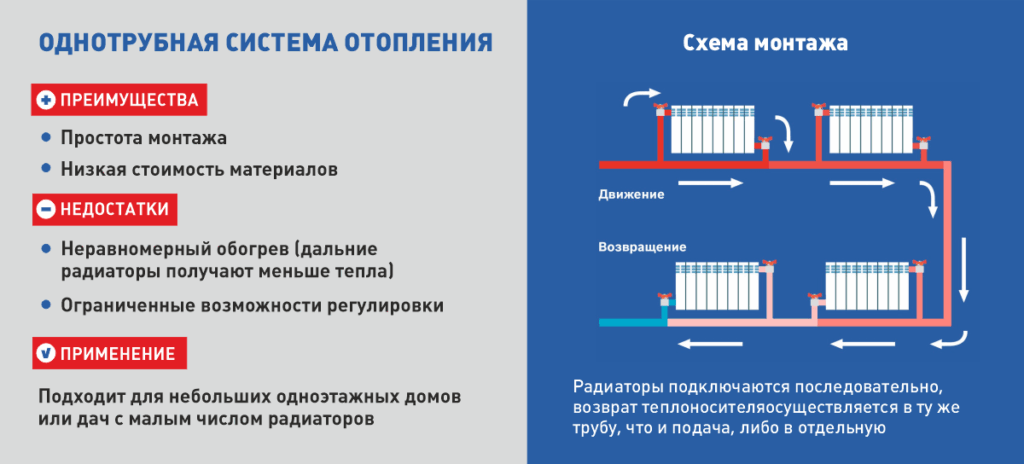 ОДНОТРУБНАЯ СИСТЕМА ОТОПЛЕНИЯ

ПРЕИМУЩЕСТВА

• Простота монтажа
• Низкая стоимость материалов

НЕДОСТАТКИ

• Неравномерный обогрев (дальние радиаторы получают меньше тепла)
• Ограниченные возможности регулировки

ПРИМЕНЕНИЕ

Подходит для небольших одноэтажных домов или дач с малым числом радиаторов

Схема монтажа

Движение

Возвращение

Радиаторы подключаются последовательно, возврат теплоносителяосуществляется в ту же трубу, что и подача, либо в отдельную